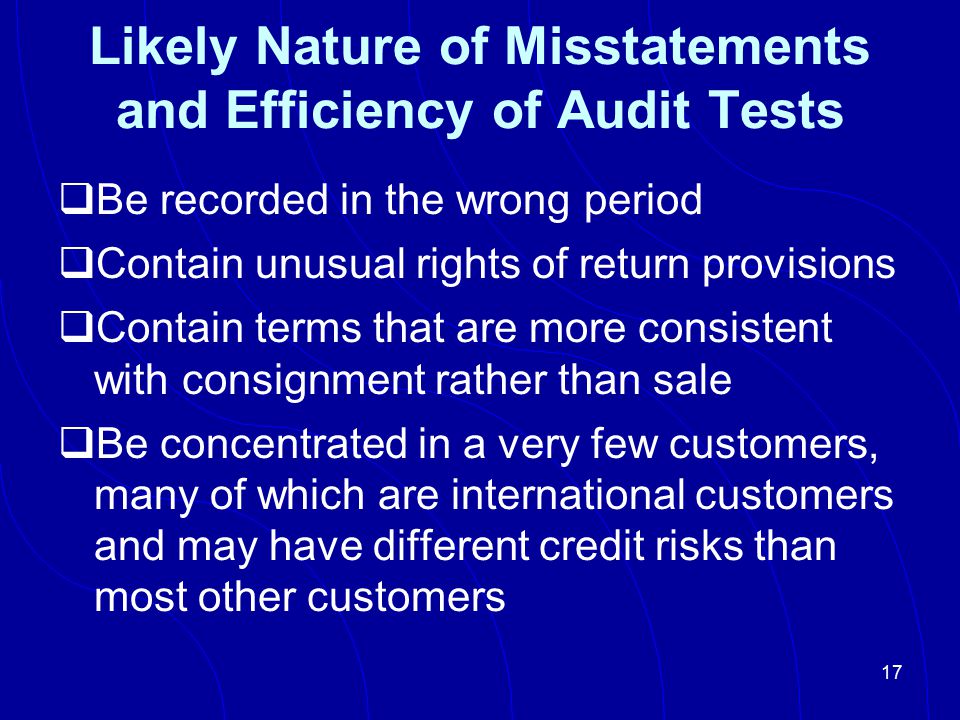 Likely Nature of Misstatements and Efficiency of Audit Tests

❑Be recorded in the wrong period

❑Contain unusual rights of return provisions

❑Contain terms that are more consistent with consignment rather than sale

❑Be concentrated in a very few customers, many of which are international customers and may have different credit risks than most other customers

17